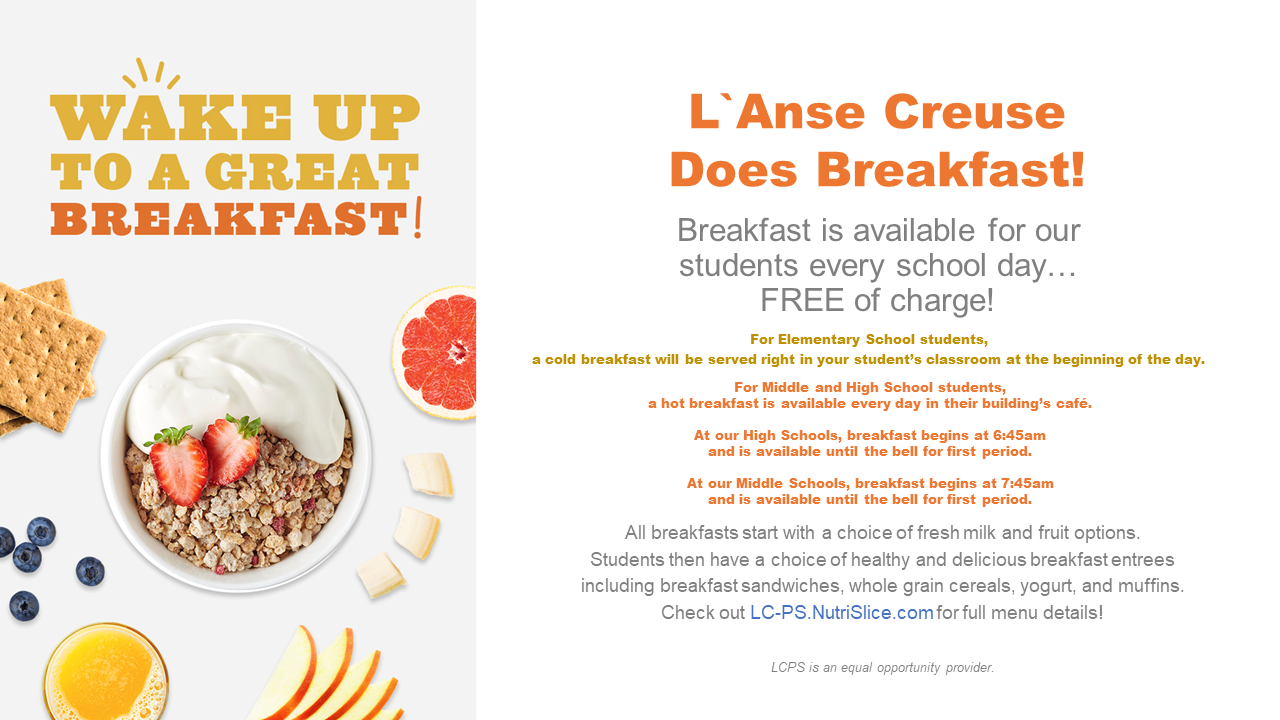 WAKE UP TO A GREAT BREAKFAST!

L`Anse Creuse Does Breakfast!

Breakfast is available for our students every school day… FREE of charge!

For Elementary School students, a cold breakfast will be served right in your student's classroom at the beginning of the day.

For Middle and High School students, a hot breakfast is available every day in their building's café.

At our High Schools, breakfast begins at 6:45am and is available until the bell for first period.

At our Middle Schools, breakfast begins at 7:45am and is available until the bell for first period.

All breakfasts start with a choice of fresh milk and fruit options. Students then have a choice of healthy and delicious breakfast entrees including breakfast sandwiches, whole grain cereals, yogurt, and muffins. Check out LC-PS.NutriSlice.com for full menu details!

LCPS is an equal opportunity provider.